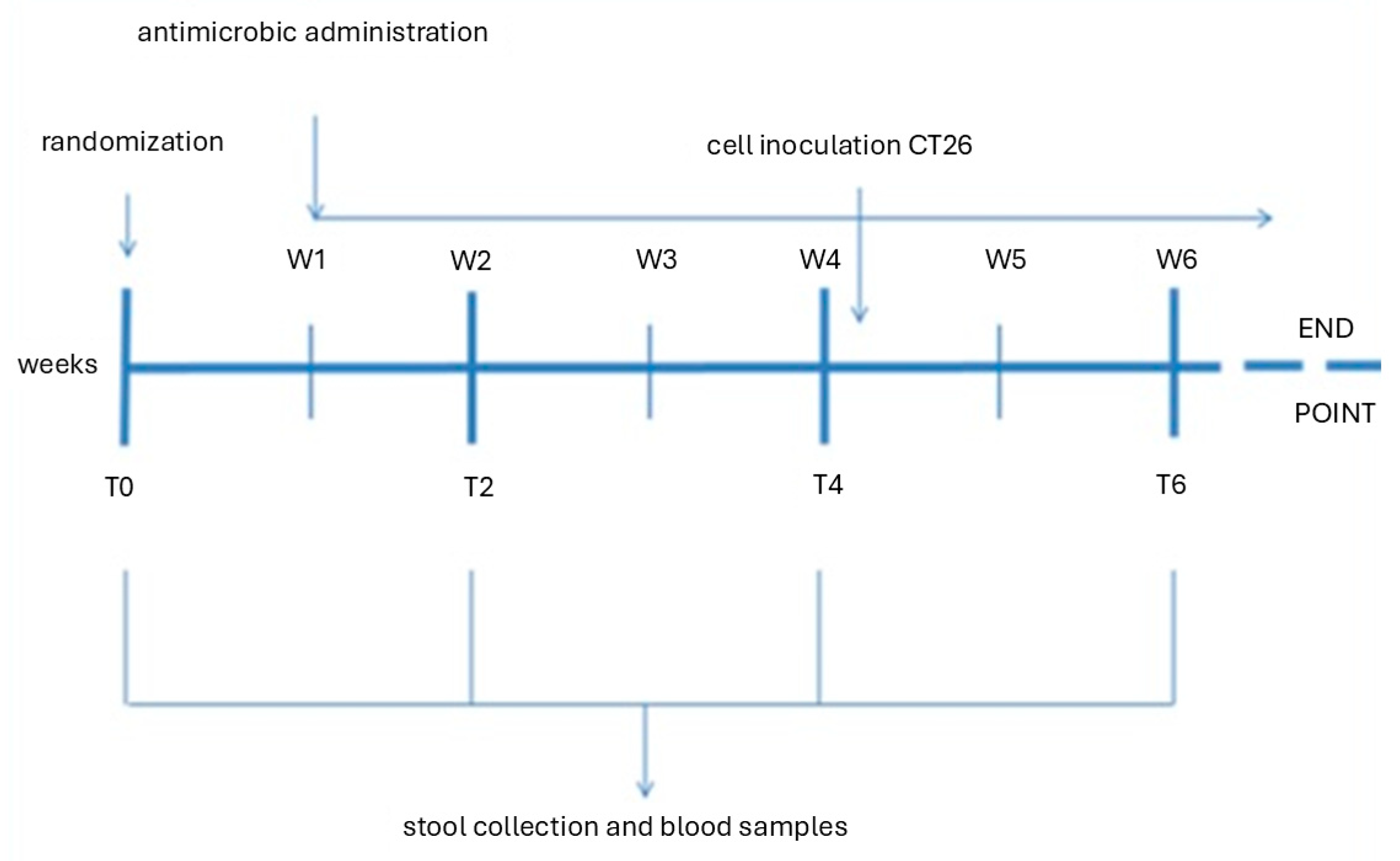 antimicrobic administration

randomization

cell inoculation CT26

W1 W2 W3 W4 W5 W6

weeks

END

POINT

T0 T2 T4 T6

stool collection and blood samples